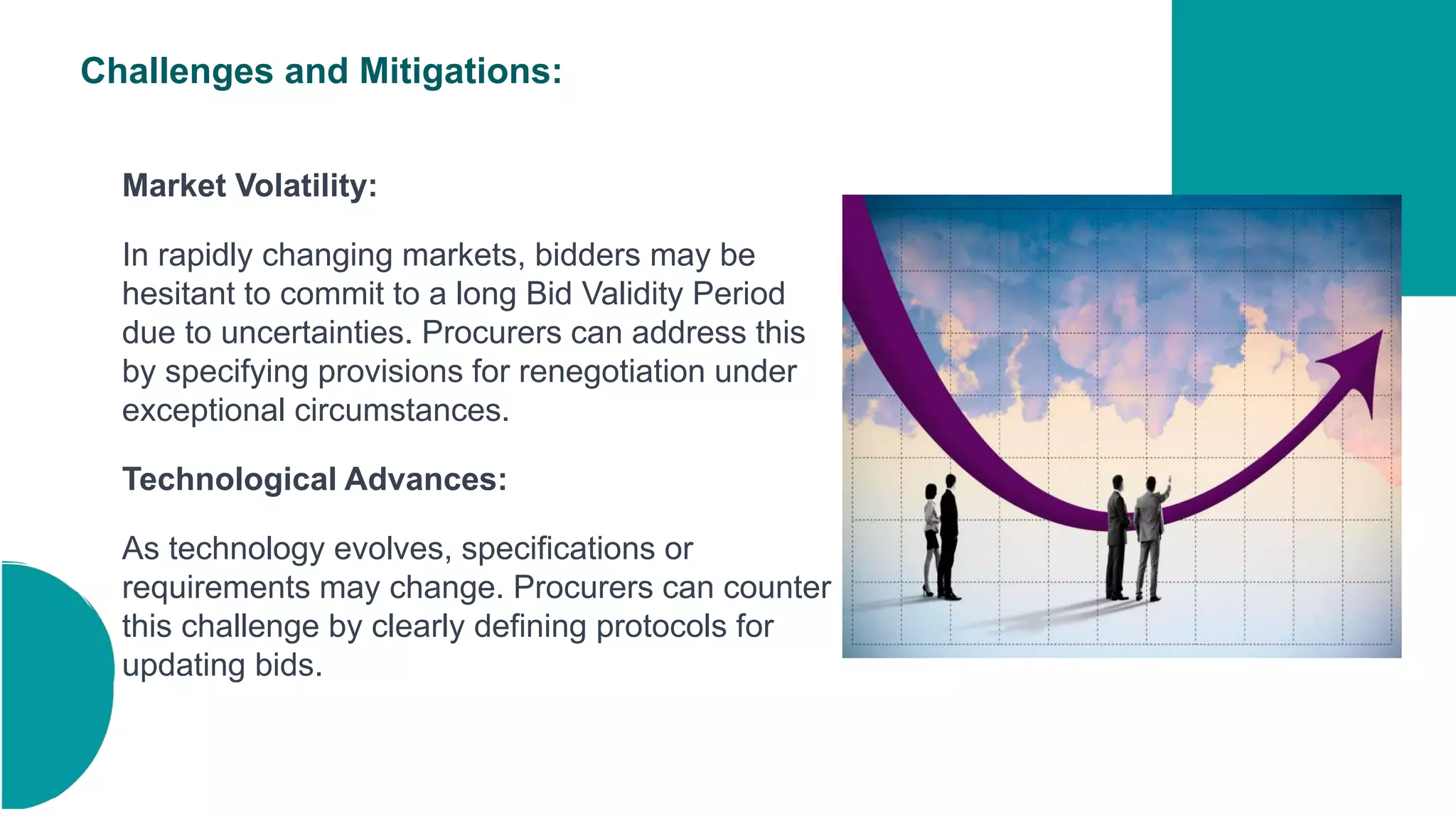 Challenges and Mitigations:

Market Volatility:

In rapidly changing markets, bidders may be hesitant to commit to a long Bid Validity Period due to uncertainties. Procurers can address this by specifying provisions for renegotiation under exceptional circumstances.

Technological Advances:

As technology evolves, specifications or requirements may change. Procurers can counter this challenge by clearly defining protocols for updating bids.